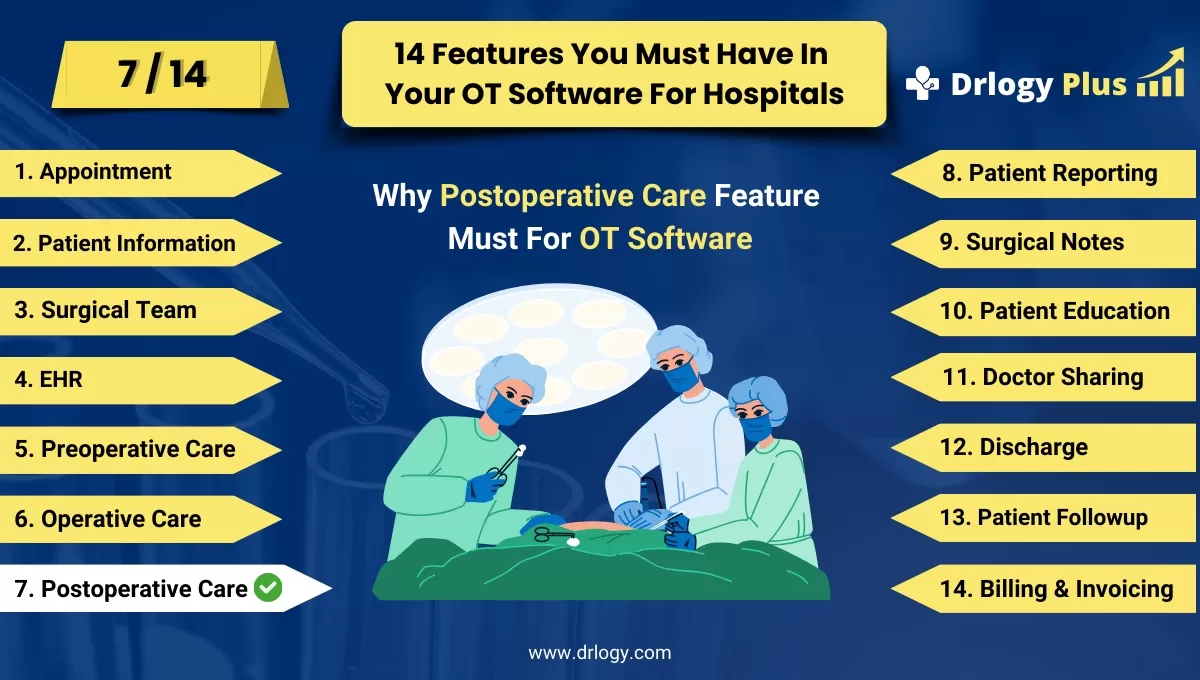 7 / 14

14 Features You Must Have In Your OT Software For Hospitals

Drlogy Plus

1. Appointment

2. Patient Information

3. Surgical Team

4. EHR

5. Preoperative Care

6. Operative Care

7. Postoperative Care

Why Postoperative Care Feature Must For OT Software

8. Patient Reporting

9. Surgical Notes

10. Patient Education

11. Doctor Sharing

12. Discharge

13. Patient Followup

14. Billing & Invoicing

www.drlogy.com